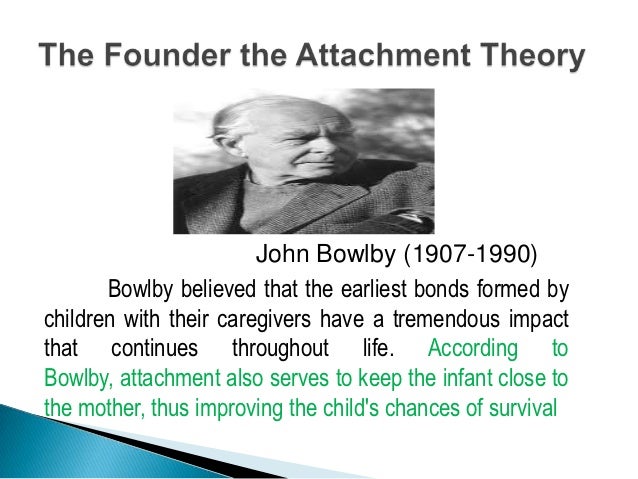 The Founder the Attachment Theory

John Bowlby (1907-1990)

Bowlby believed that the earliest bonds formed by children with their caregivers have a tremendous impact that continues throughout life. According to Bowlby, attachment also serves to keep the infant close to the mother, thus improving the child's chances of survival